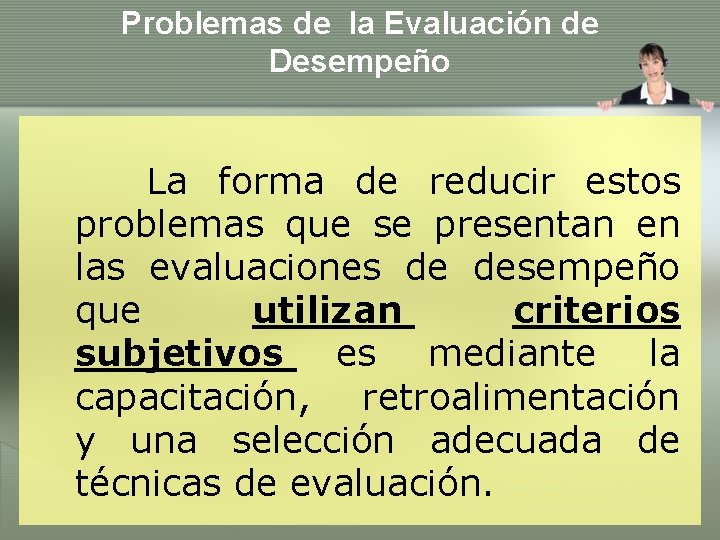 Problemas de la Evaluación de Desempeño

La forma de reducir estos problemas que se presentan en las evaluaciones de desempeño que utilizan criterios subjetivos es mediante la capacitación, retroalimentación y una selección adecuada de técnicas de evaluación.